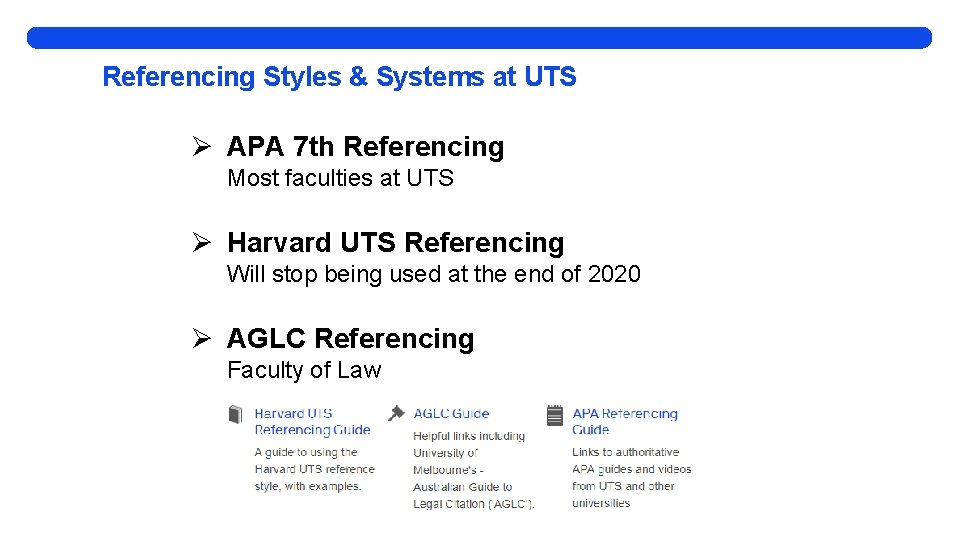 Referencing Styles & Systems at UTS

➢ APA 7th Referencing
Most faculties at UTS

➢ Harvard UTS Referencing
Will stop being used at the end of 2020

➢ AGLC Referencing
Faculty of Law

Harvard UTS Referencing Guide
A guide to using the Harvard UTS reference style, with examples.

AGLC Guide
Helpful links including University of Melbourne's - Australian Guide to Legal Citation ('AGLC').

APA Referencing Guide
Links to authoritative APA guides and videos from UTS and other universities